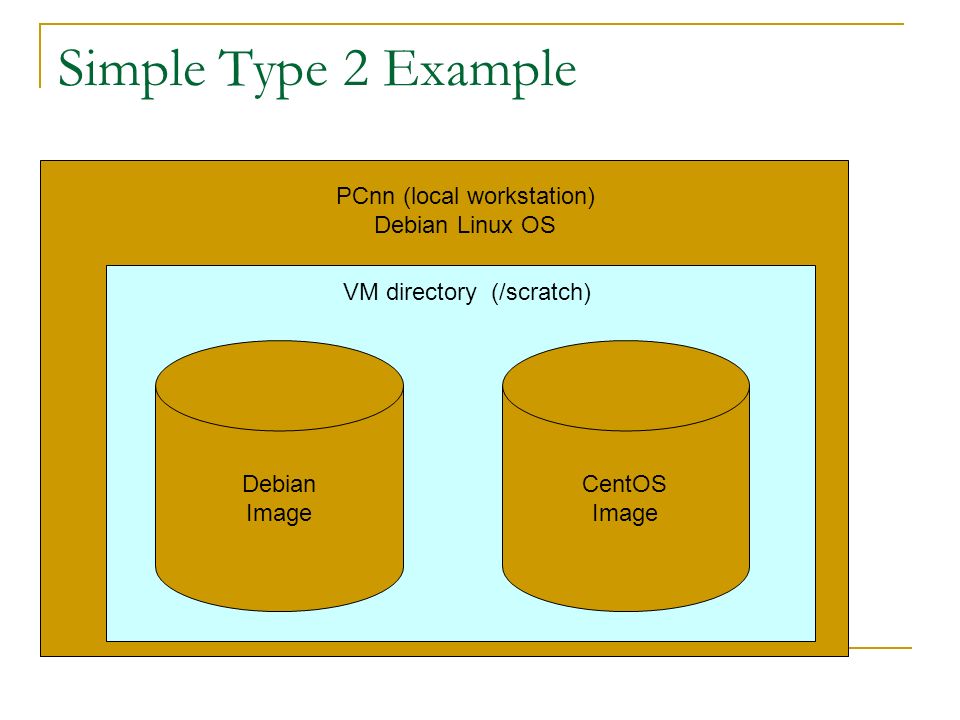 Simple Type 2 Example

PCnn (local workstation)
Debian Linux OS

VM directory (/scratch)

Debian
Image

CentOS
Image